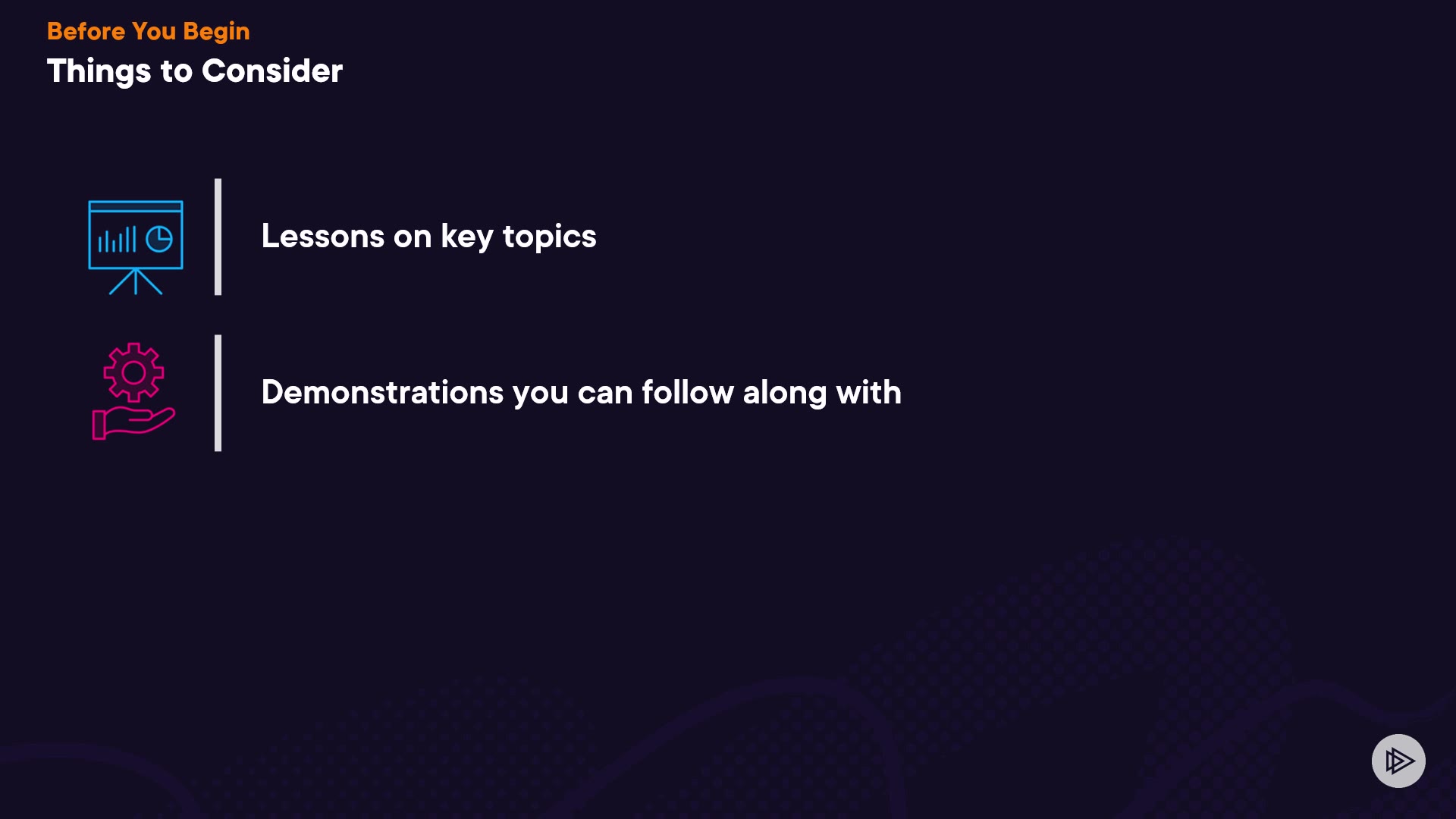 Before You Begin
Things to Consider

Lessons on key topics

Demonstrations you can follow along with